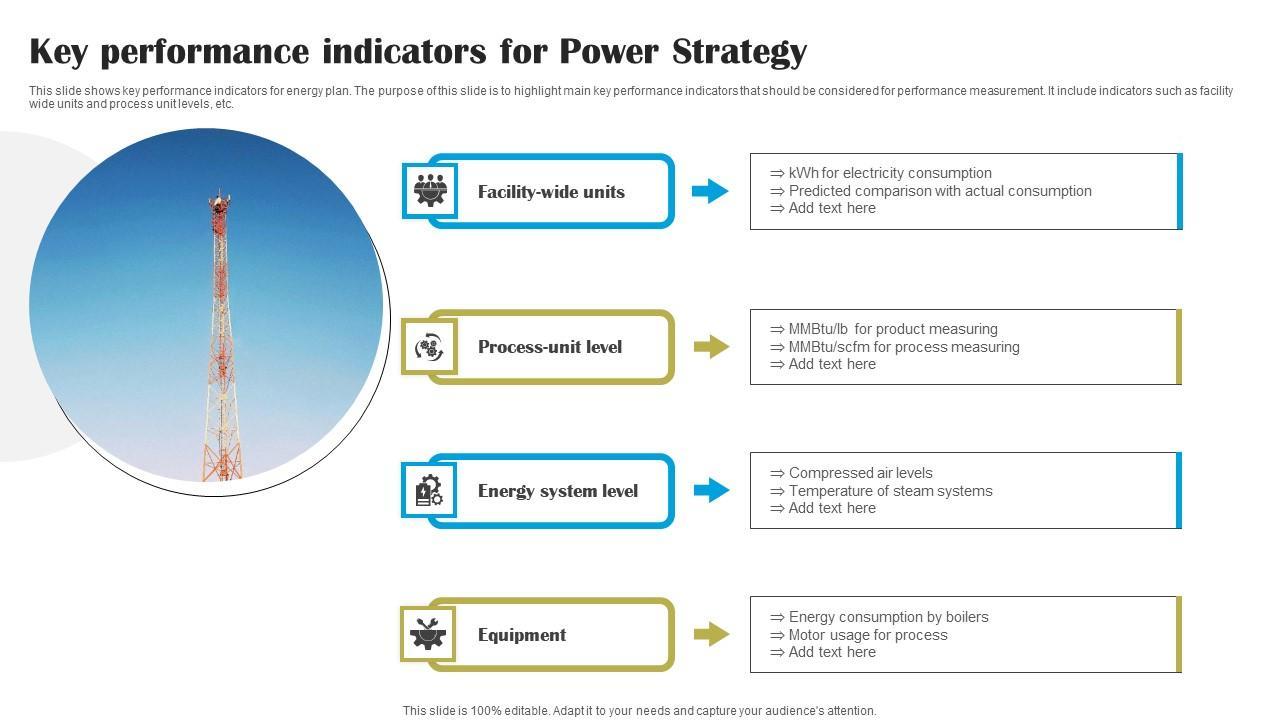 Key performance indicators for Power Strategy

This slide shows key performance indicators for energy plan. The purpose of this slide is to highlight main key performance indicators that should be considered for performance measurement. It include indicators such as facility wide units and process unit levels, etc.

Facility-wide units

⇒ kWh for electricity consumption
⇒ Predicted comparison with actual consumption
⇒ Add text here

Process-unit level

⇒ MMBtu/lb for product measuring
⇒ MMBtu/scfm for process measuring
⇒ Add text here

Energy system level

⇒ Compressed air levels
⇒ Temperature of steam systems
⇒ Add text here

Equipment

⇒ Energy consumption by boilers
⇒ Motor usage for process
⇒ Add text here

This slide is 100% editable. Adapt it to your needs and capture your audience's attention.